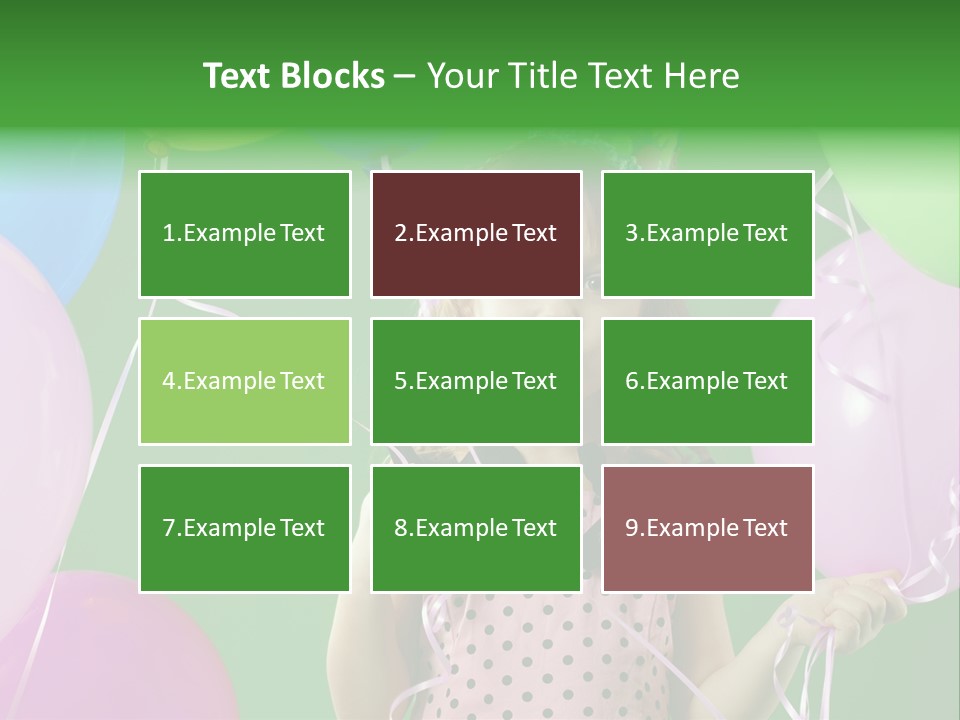 Text Blocks – Your Title Text Here

1.Example Text

2.Example Text

3.Example Text

4.Example Text

5.Example Text

6.Example Text

7.Example Text

8.Example Text

9.Example Text